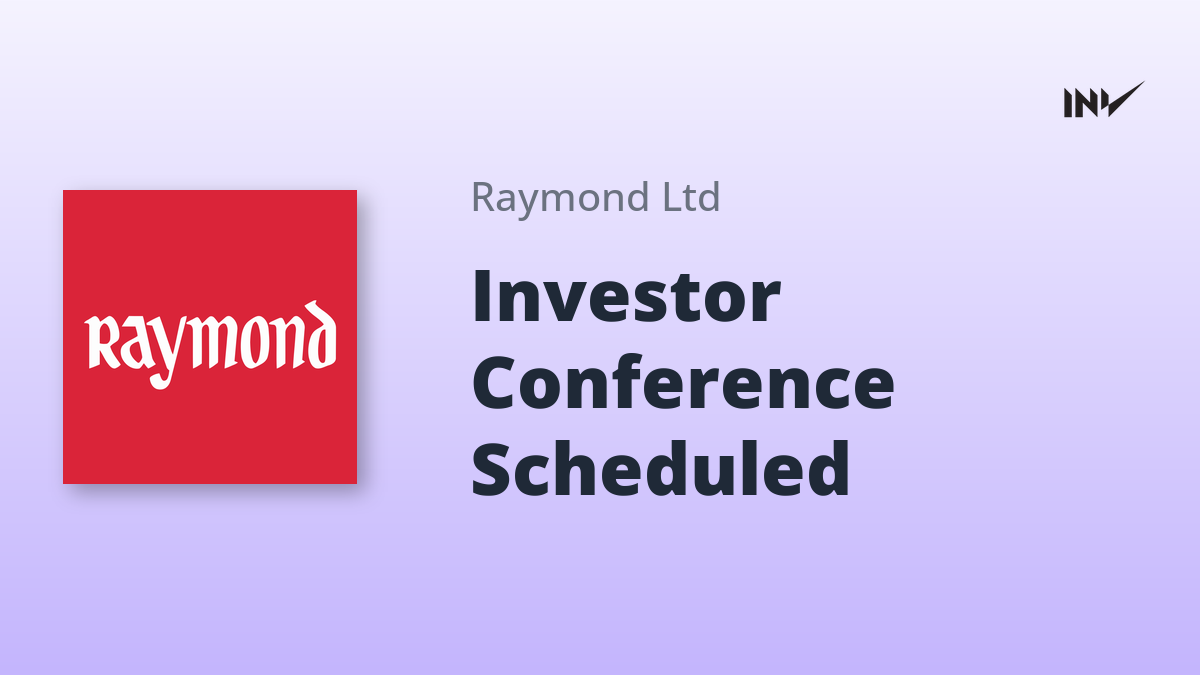 INV

Raymond

Raymond Ltd

Investor Conference Scheduled